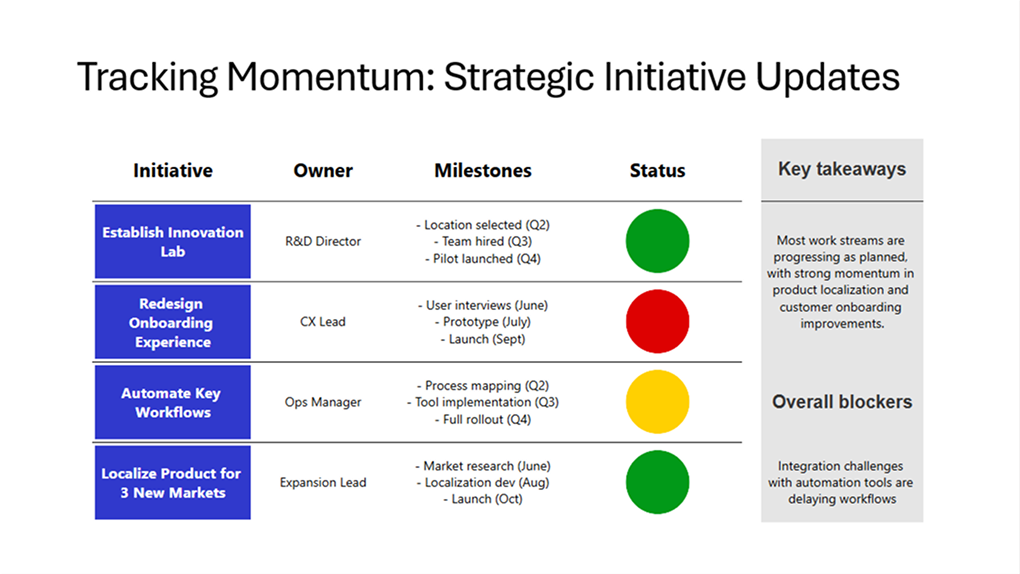 Tracking Momentum: Strategic Initiative Updates

| Initiative | Owner | Milestones | Status |
|---|---|---|---|
| Establish Innovation Lab | R&D Director | - Location selected (Q2)<br>- Team hired (Q3)<br>- Pilot launched (Q4) | |
| Redesign Onboarding Experience | CX Lead | - User interviews (June)<br>- Prototype (July)<br>- Launch (Sept) | |
| Automate Key Workflows | Ops Manager | - Process mapping (Q2)<br>- Tool implementation (Q3)<br>- Full rollout (Q4) | |
| Localize Product for 3 New Markets | Expansion Lead | - Market research (June)<br>- Localization dev (Aug)<br>- Launch (Oct) | |

Key takeaways

Most work streams are progressing as planned, with strong momentum in product localization and customer onboarding improvements.

Overall blockers

Integration challenges with automation tools are delaying workflows